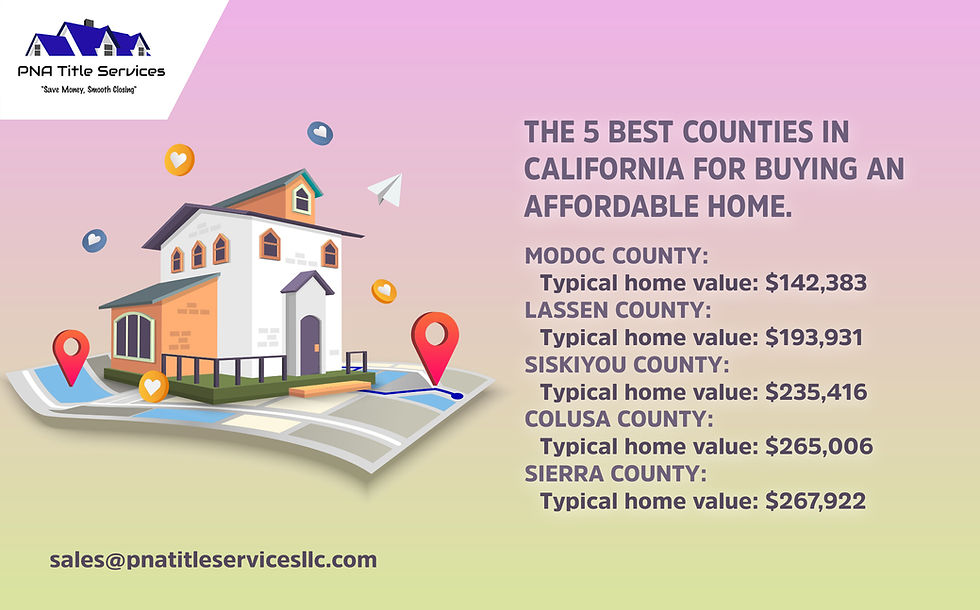 PNA Title Services
"Save Money, Smooth Closing"

THE 5 BEST COUNTIES IN CALIFORNIA FOR BUYING AN AFFORDABLE HOME.

MODOC COUNTY:
Typical home value: $142,383
LASSEN COUNTY:
Typical home value: $193,931
SISKIYOU COUNTY:
Typical home value: $235,416
COLUSA COUNTY:
Typical home value: $265,006
SIERRA COUNTY:
Typical home value: $267,922

sales@pnatitleservicesllc.com